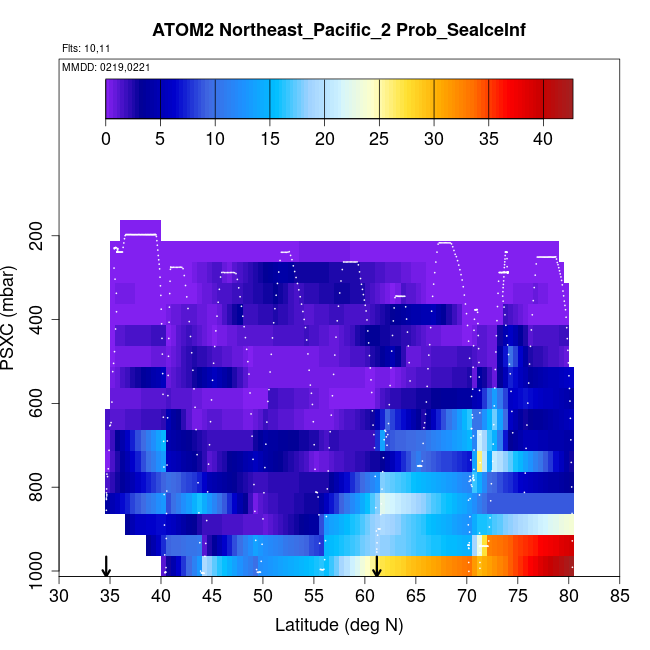 ATOM2 Northeast_Pacific_2 Prob_SeaIceInf

Flts: 10,11

MMDD: 0219,0221

0
5
10
15
20
25
30
35
40

PSXC (mbar)

200
400
600
800
1000

30
35
40
45
50
55
60
65
70
75
80
85

Latitude (deg N)